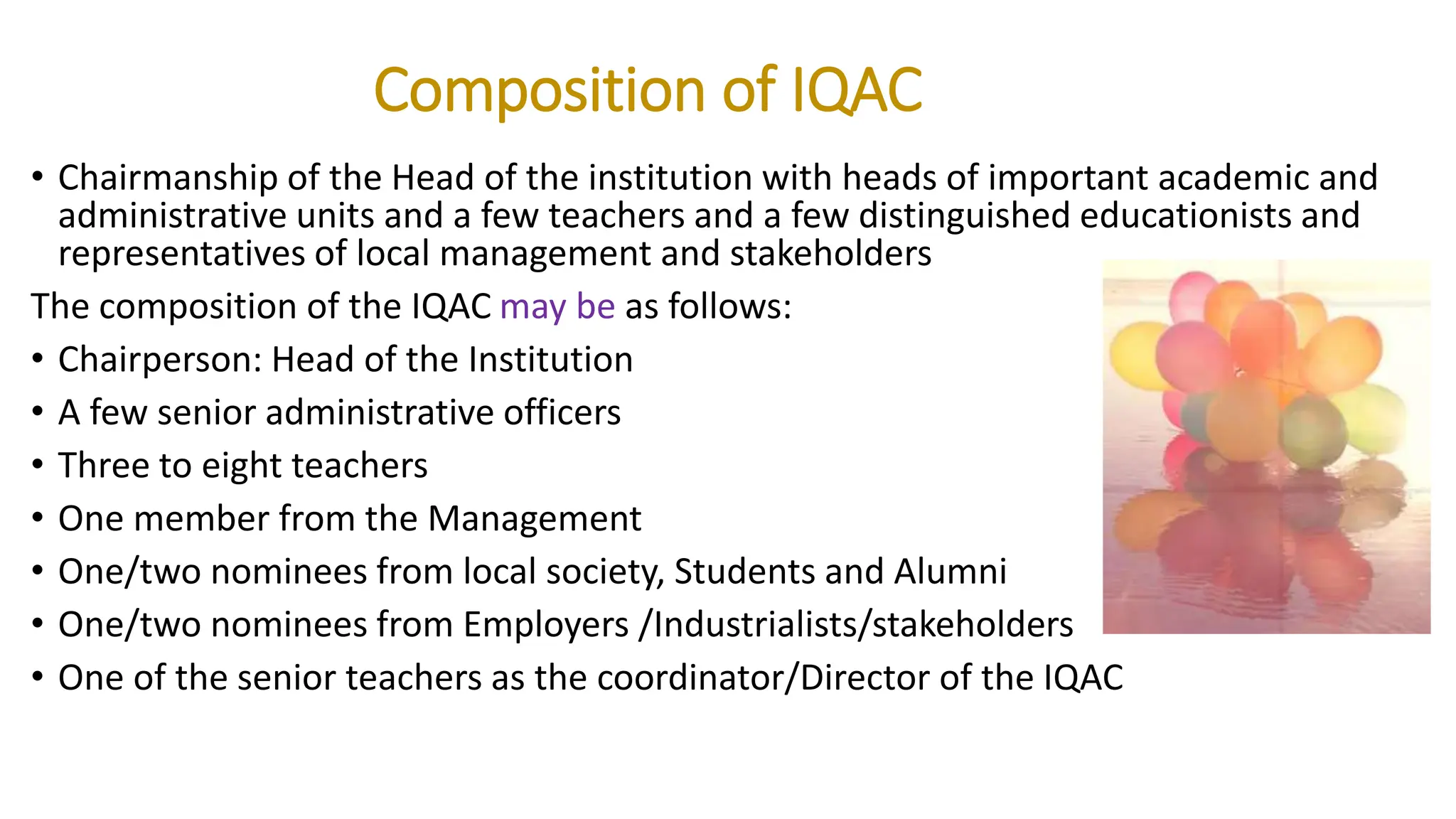 Composition of IQAC

• Chairmanship of the Head of the institution with heads of important academic and administrative units and a few teachers and a few distinguished educationists and representatives of local management and stakeholders

The composition of the IQAC may be as follows:

• Chairperson: Head of the Institution
• A few senior administrative officers
• Three to eight teachers
• One member from the Management
• One/two nominees from local society, Students and Alumni
• One/two nominees from Employers /Industrialists/stakeholders
• One of the senior teachers as the coordinator/Director of the IQAC